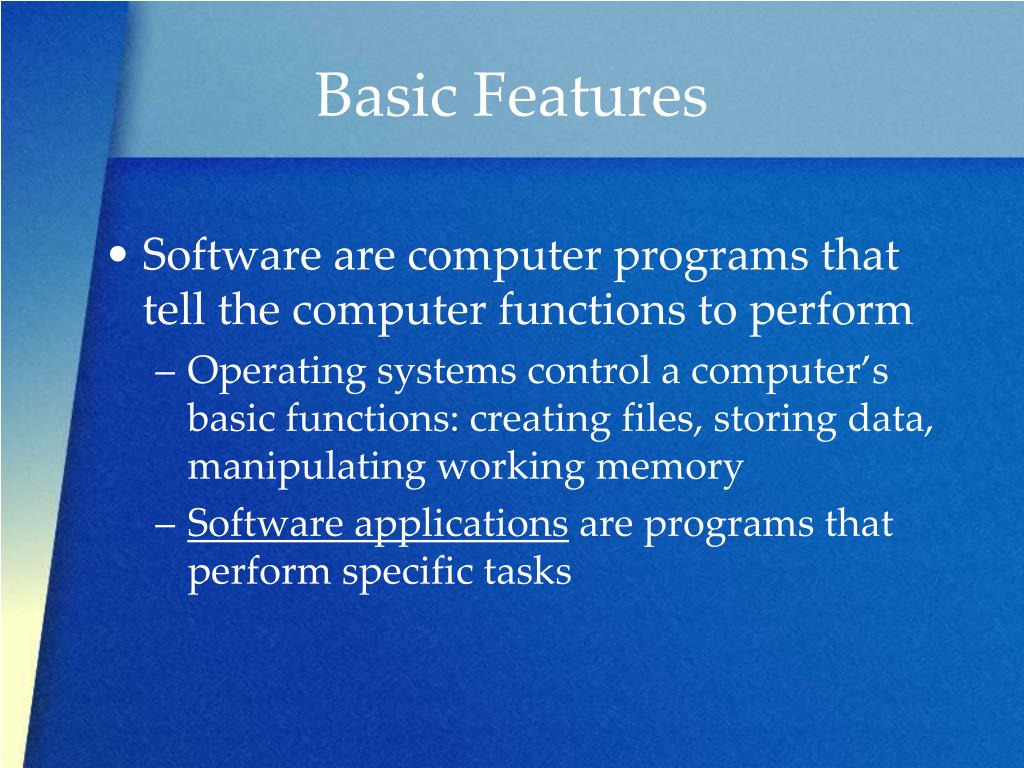 Basic Features

• Software are computer programs that tell the computer functions to perform

– Operating systems control a computer’s basic functions: creating files, storing data, manipulating working memory

– Software applications are programs that perform specific tasks